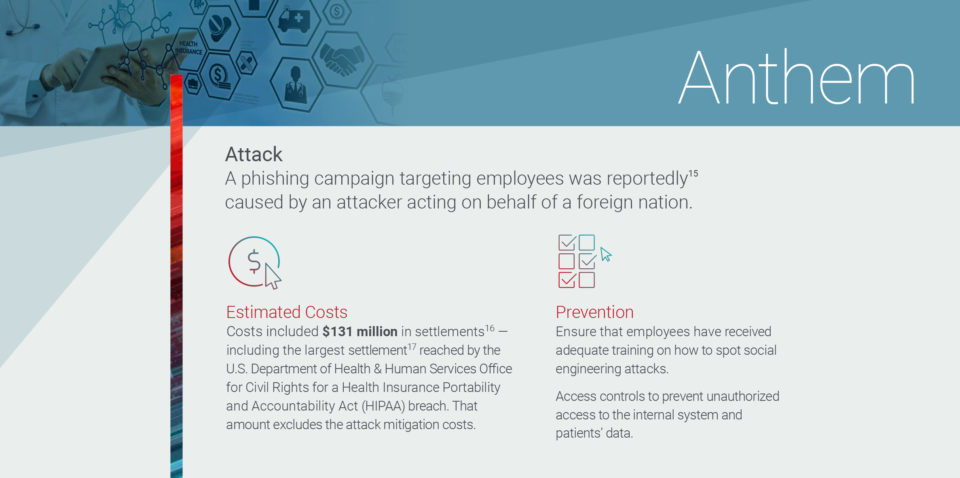 HEALTH INSURANCE

Anthem

Attack
A phishing campaign targeting employees was reportedly$^{15}$ caused by an attacker acting on behalf of a foreign nation.

Estimated Costs
Costs included **$131 million** in settlements$^{16}$ — including the largest settlement$^{17}$ reached by the U.S. Department of Health & Human Services Office for Civil Rights for a Health Insurance Portability and Accountability Act (HIPAA) breach. That amount excludes the attack mitigation costs.

Prevention
Ensure that employees have received adequate training on how to spot social engineering attacks.

Access controls to prevent unauthorized access to the internal system and patients' data.